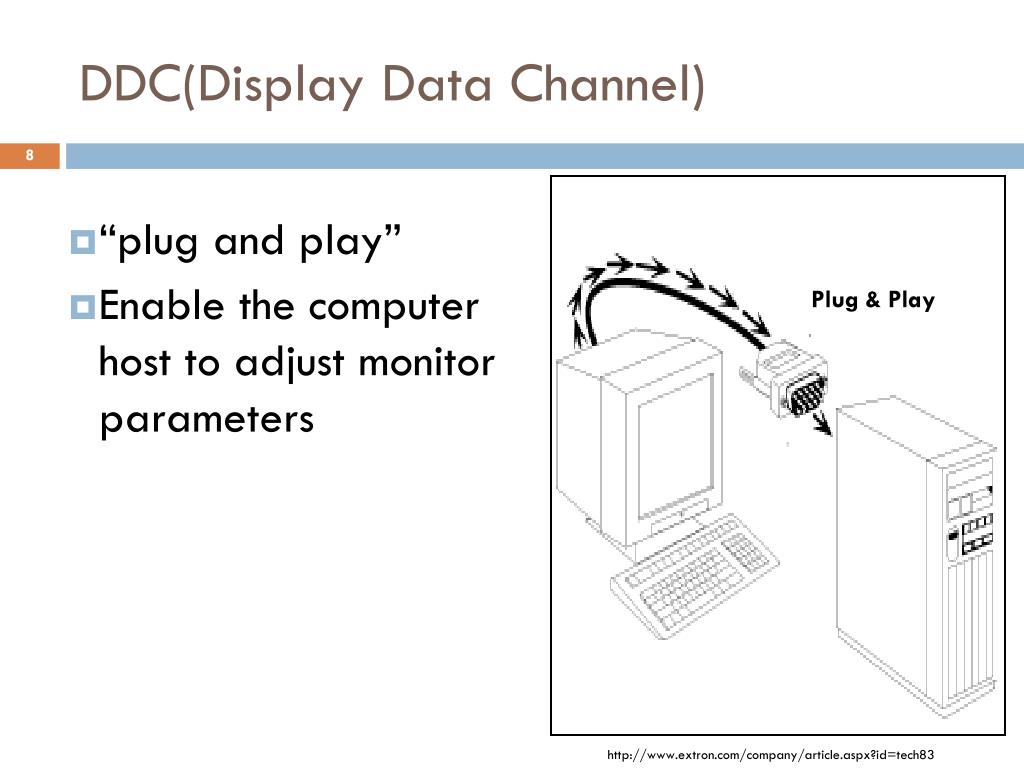 DDC(Display Data Channel)

8

“plug and play”

Enable the computer host to adjust monitor parameters

Plug & Play

http://www.extron.com/company/article.aspx?id=tech83